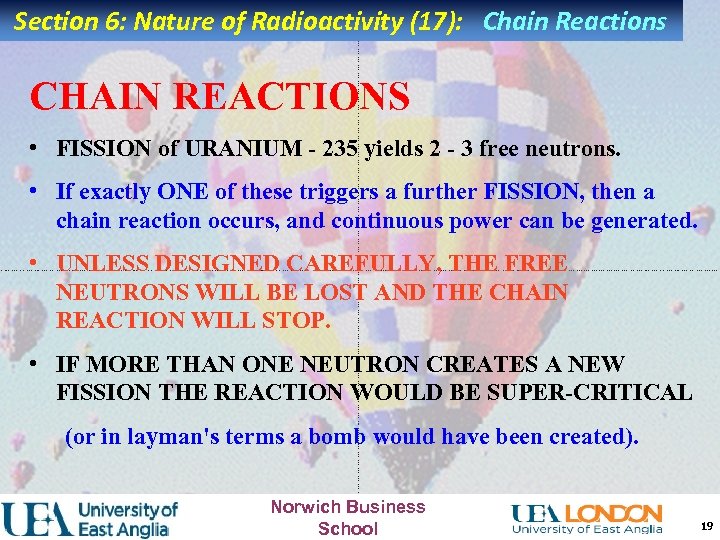 Section 6: Nature of Radioactivity (17): Chain Reactions

CHAIN REACTIONS

• FISSION of URANIUM - 235 yields 2 - 3 free neutrons.

• If exactly ONE of these triggers a further FISSION, then a chain reaction occurs, and continuous power can be generated.

• UNLESS DESIGNED CAREFULLY, THE FREE NEUTRONS WILL BE LOST AND THE CHAIN REACTION WILL STOP.

• IF MORE THAN ONE NEUTRON CREATES A NEW FISSION THE REACTION WOULD BE SUPER-CRITICAL

(or in layman's terms a bomb would have been created).

UEA University of East Anglia

Norwich Business School

UEA LONDON University of East Anglia

19